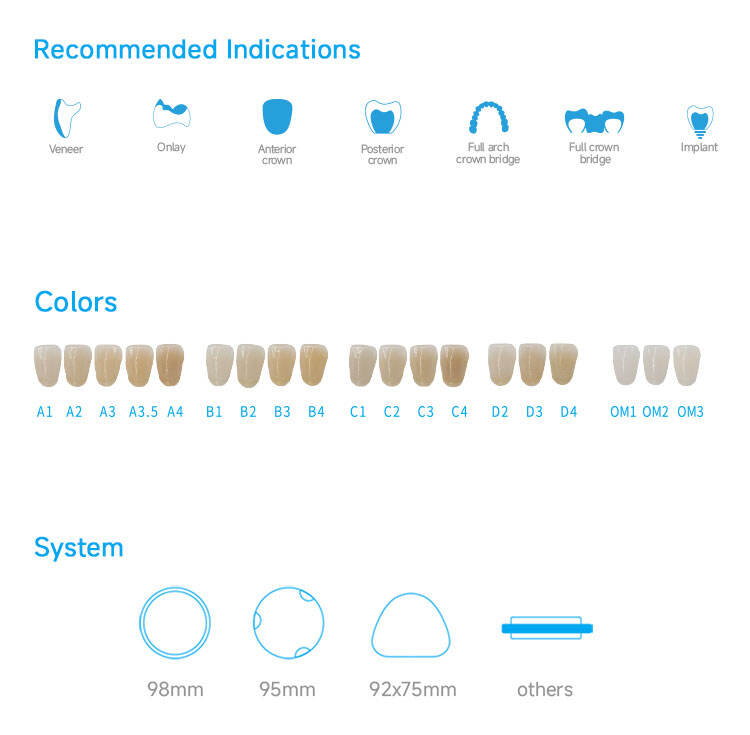 Recommended Indications

Veneer Onlay Anterior crown Posterior crown Full arch crown bridge Full crown bridge Implant

Colors

A1 A2 A3 A3.5 A4 B1 B2 B3 B4 C1 C2 C3 C4 D2 D3 D4 OM1 OM2 OM3

System

98mm 95mm 92x75mm others